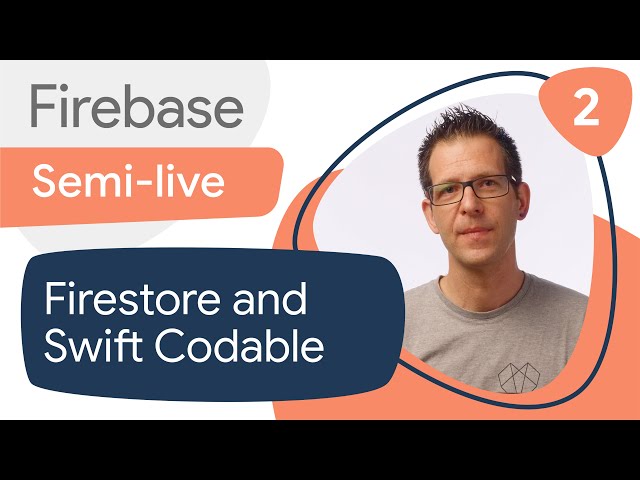 Firebase

Semi-live

2

Firestore and Swift Codable